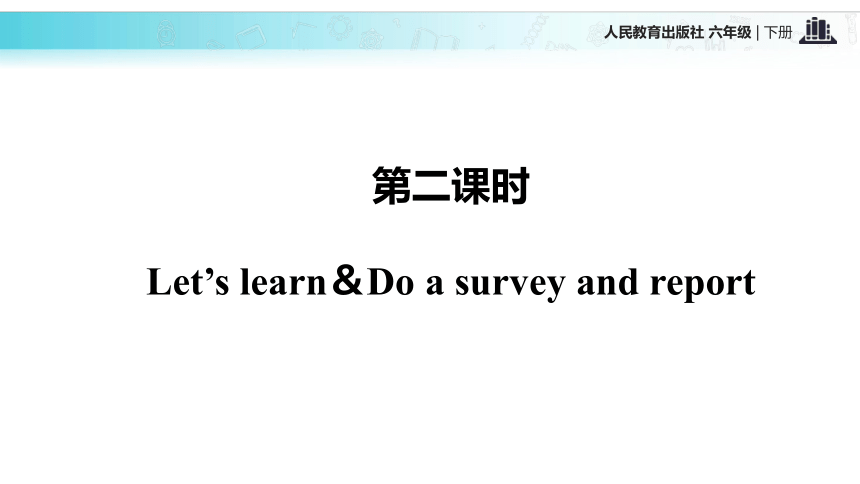 人民教育出版社 六年级 | 下册

第二课时

Let’s learn＆Do a survey and report